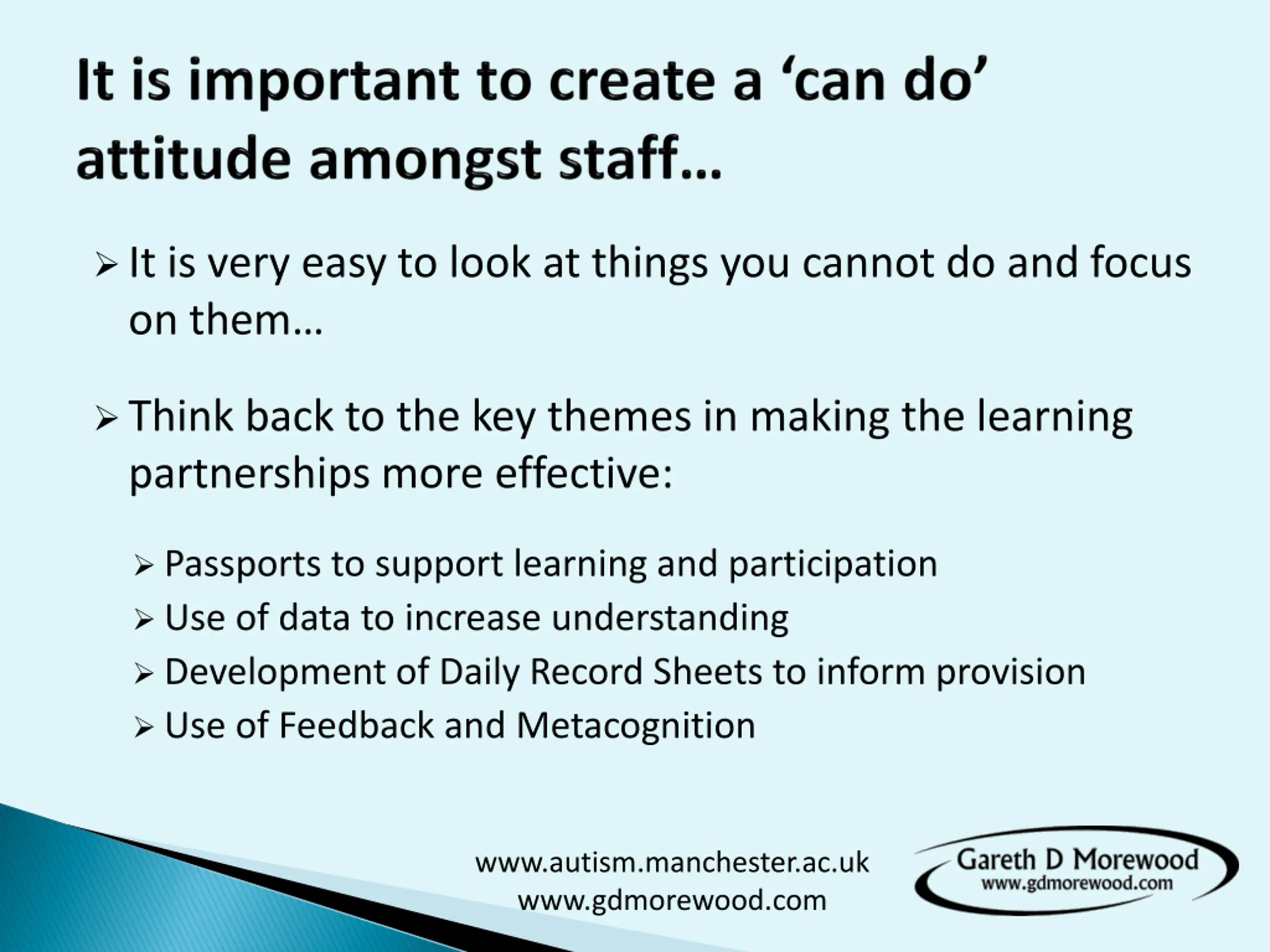 It is important to create a ‘can do’ attitude amongst staff…

➢ It is very easy to look at things you cannot do and focus on them…

➢ Think back to the key themes in making the learning partnerships more effective:

➢ Passports to support learning and participation
➢ Use of data to increase understanding
➢ Development of Daily Record Sheets to inform provision
➢ Use of Feedback and Metacognition

www.autism.manchester.ac.uk
www.gdmorewood.com

Gareth D Morewood
www.gdmorewood.com